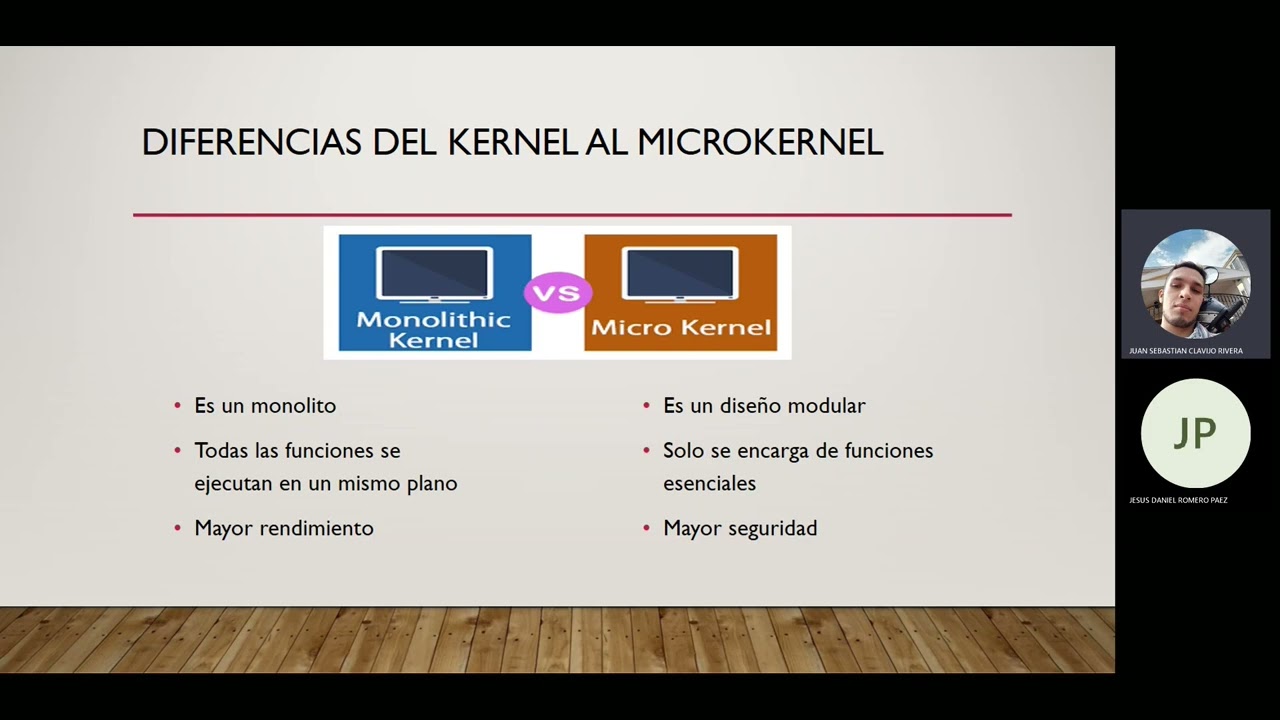 DIFERENCIAS DEL KERNEL AL MICROKERNEL

Monolithic Kernel

VS

Micro Kernel

• Es un monolito
• Todas las funciones se ejecutan en un mismo plano
• Mayor rendimiento

• Es un diseño modular
• Solo se encarga de funciones esenciales
• Mayor seguridad

JUAN SEBASTIAN CLAVIJO RIVERA

JP

JESUS DANIEL ROMERO PAEZ